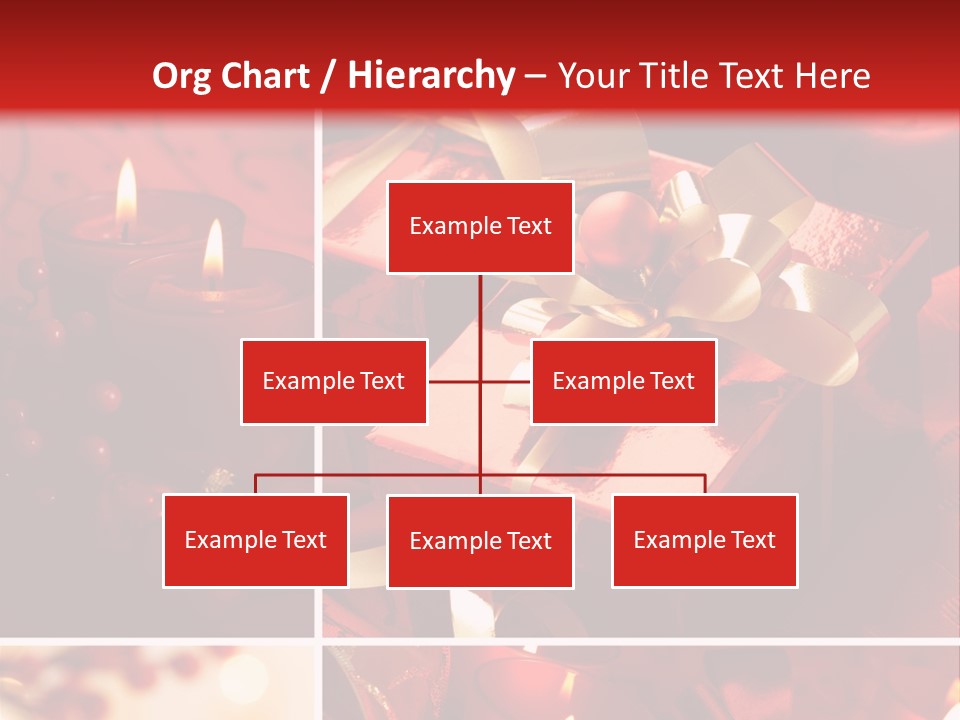 Org Chart / Hierarchy – Your Title Text Here

Example Text

Example Text

Example Text

Example Text

Example Text

Example Text